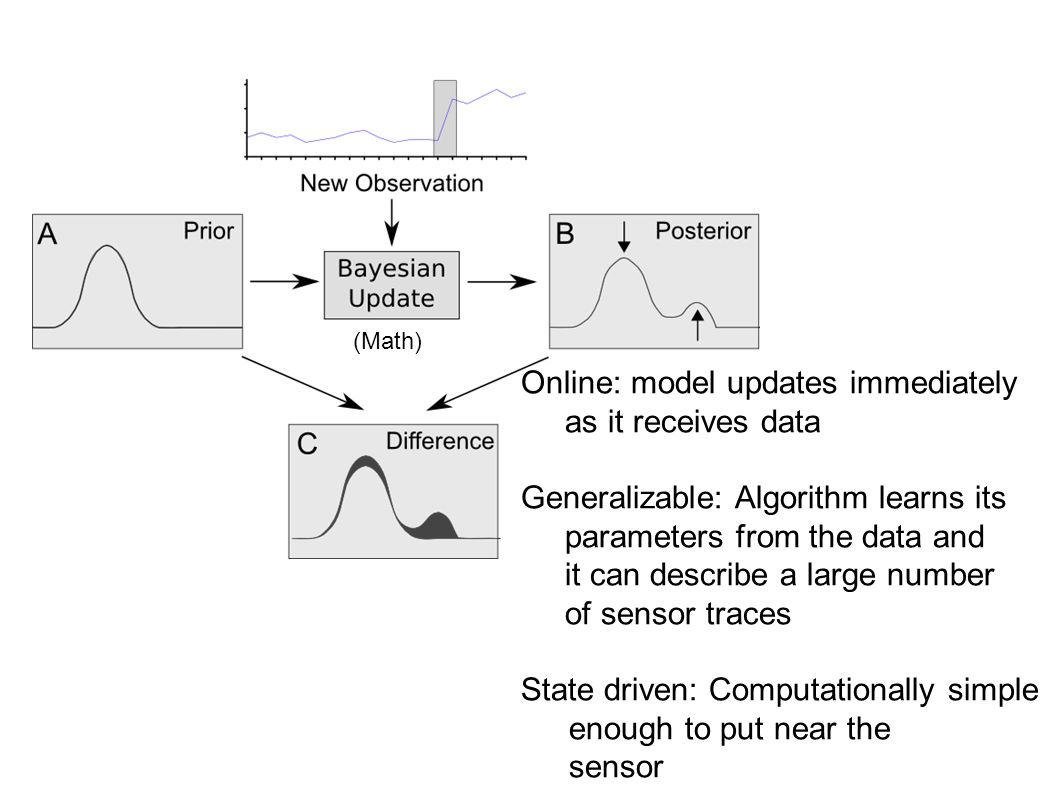 New Observation

A Prior

Bayesian Update

(Math)

B Posterior

C Difference

Online: model updates immediately as it receives data

Generalizable: Algorithm learns its parameters from the data and it can describe a large number of sensor traces

State driven: Computationally simple enough to put near the sensor